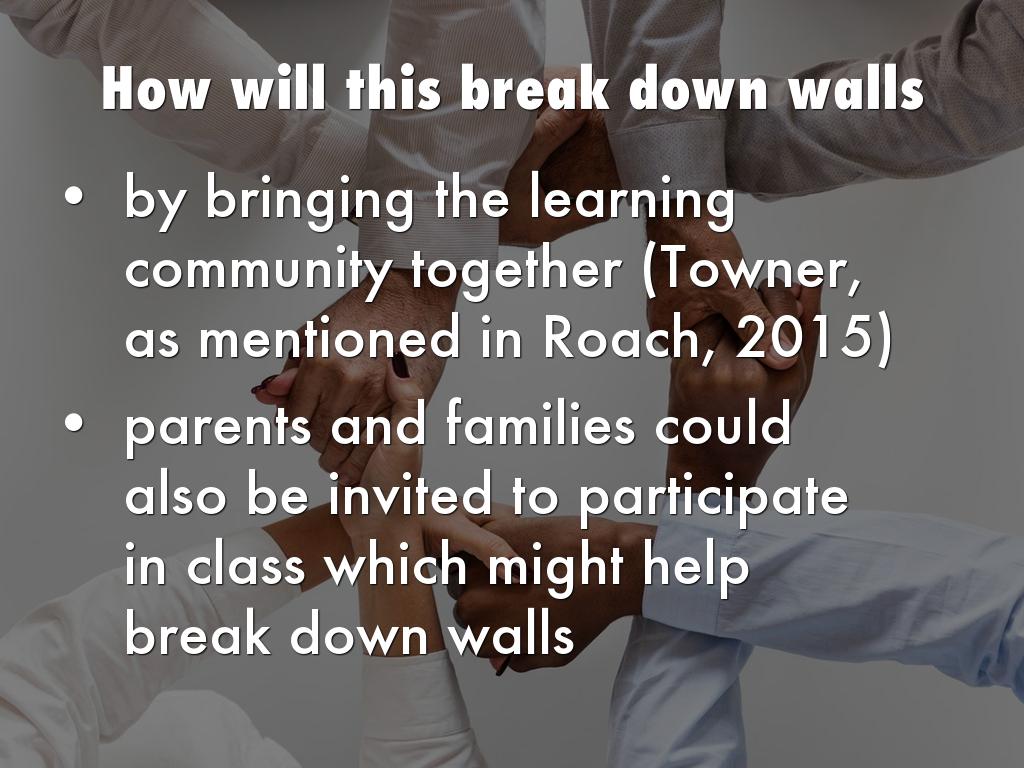 How will this break down walls

• by bringing the learning community together (Towner, as mentioned in Roach, 2015)
• parents and families could also be invited to participate in class which might help break down walls